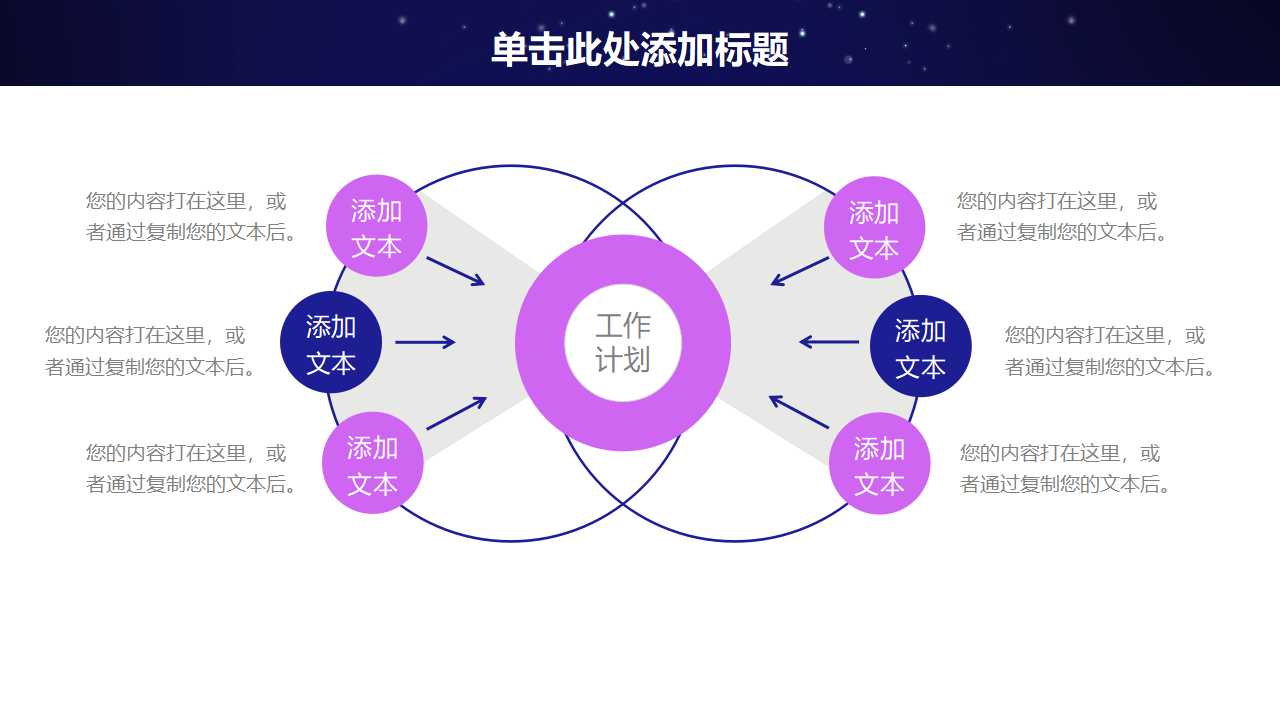 单击此处添加标题

您的内容打在这里，或者通过复制您的文本后。

添加文本

您的内容打在这里，或者通过复制您的文本后。

添加文本

您的内容打在这里，或者通过复制您的文本后。

添加文本

工作计划

添加文本

您的内容打在这里，或者通过复制您的文本后。

添加文本

您的内容打在这里，或者通过复制您的文本后。

添加文本

您的内容打在这里，或者通过复制您的文本后。